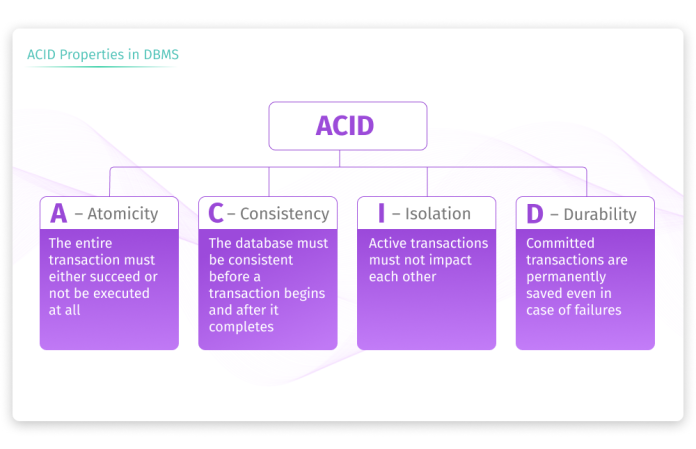 ACID Properties in DBMS

ACID

A – Atomicity

The entire transaction must either succeed or not be executed at all

C – Consistency

The database must be consistent before a transaction begins and after it completes

I – Isolation

Active transactions must not impact each other

D – Durability

Committed transactions are permanently saved even in case of failures